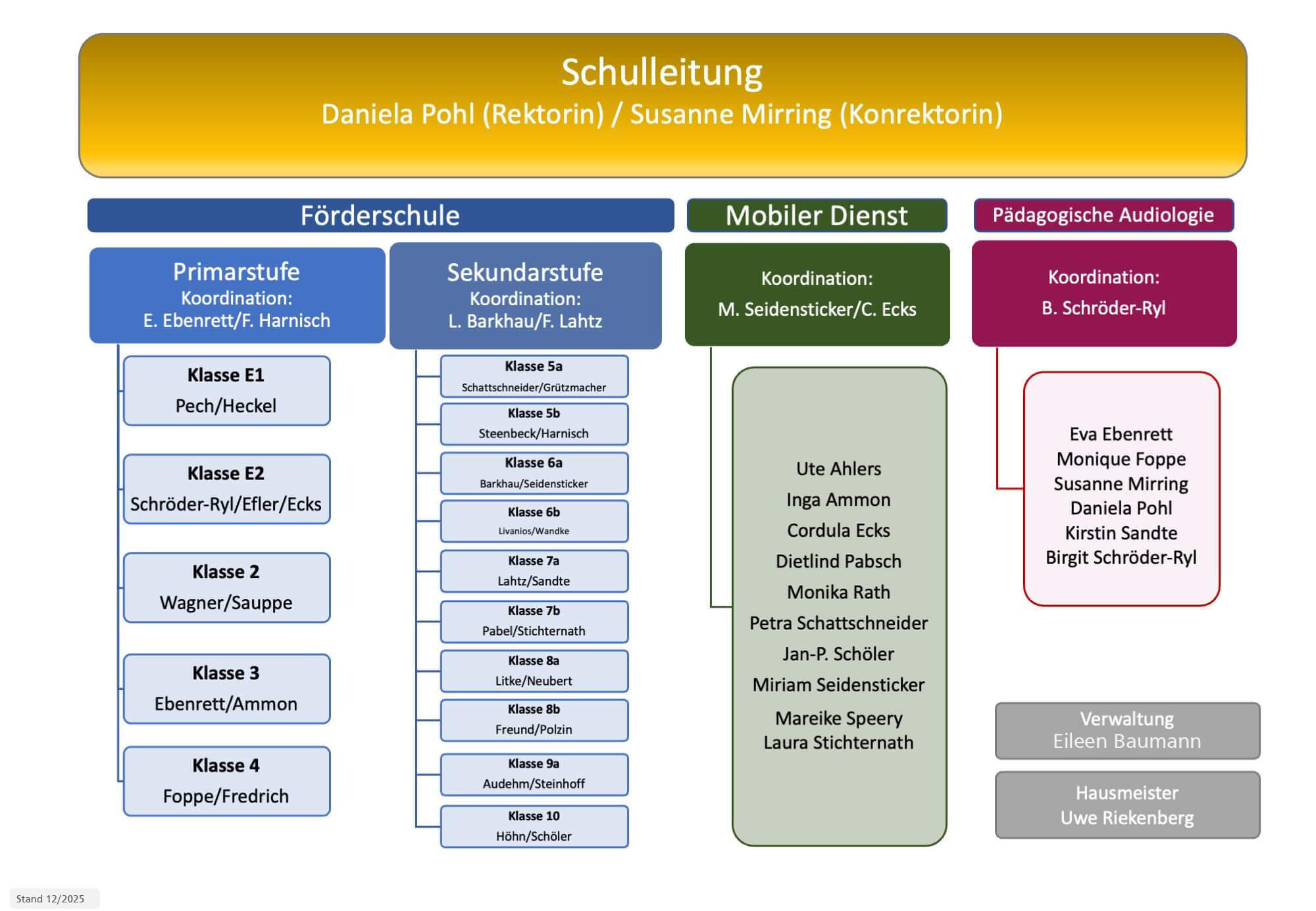 Schulleitung
Daniela Pohl (Rektorin) / Susanne Mirring (Konrektorin)

Förderschule

Primarstufe
Koordination:
E. Ebenrett/F. Harnisch

Klasse E1
Pech/Heckel

Klasse E2
Schröder-Ryl/Efler/Ecks

Klasse 2
Wagner/Sauppe

Klasse 3
Ebenrett/Ammon

Klasse 4
Foppe/Fredrich

Sekundarstufe
Koordination:
L. Barkhau/F. Lahtz

Klasse 5a
Schattschneider/Grützmacher

Klasse 5b
Steenbeck/Harnisch

Klasse 6a
Barkhau/Seidensticker

Klasse 6b
Livanios/Wandke

Klasse 7a
Lahtz/Sandte

Klasse 7b
Pabel/Stichternath

Klasse 8a
Litke/Neubert

Klasse 8b
Freund/Polzin

Klasse 9a
Audehm/Steinhoff

Klasse 10
Höhn/Schöler

Mobiler Dienst

Koordination:
M. Seidensticker/C. Ecks

Ute Ahlers
Inga Ammon
Cordula Ecks
Dietlind Pabsch
Monika Rath
Petra Schattschneider
Jan-P. Schöler
Miriam Seidensticker
Mareike Speery
Laura Stichternath

Pädagogische Audiologie

Koordination:
B. Schröder-Ryl

Eva Ebenrett
Monique Foppe
Susanne Mirring
Daniela Pohl
Kirstin Sandte
Birgit Schröder-Ryl

Verwaltung
Eileen Baumann

Hausmeister
Uwe Riekenberg

Stand 12/2025